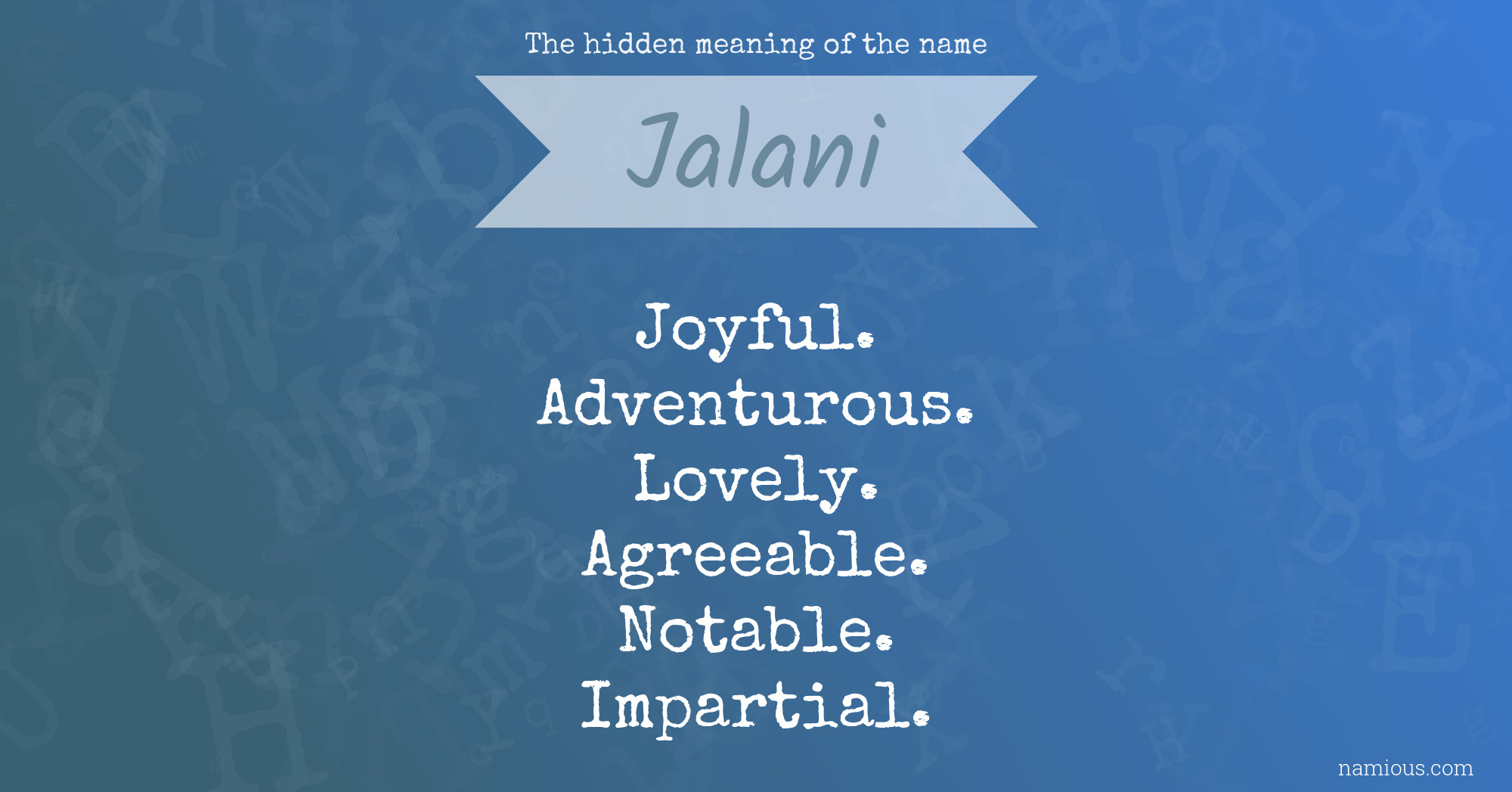 The hidden meaning of the name

Jalani

Joyful.
Adventurous.
Lovely.
Agreeable.
Notable.
Impartial.

namious.com